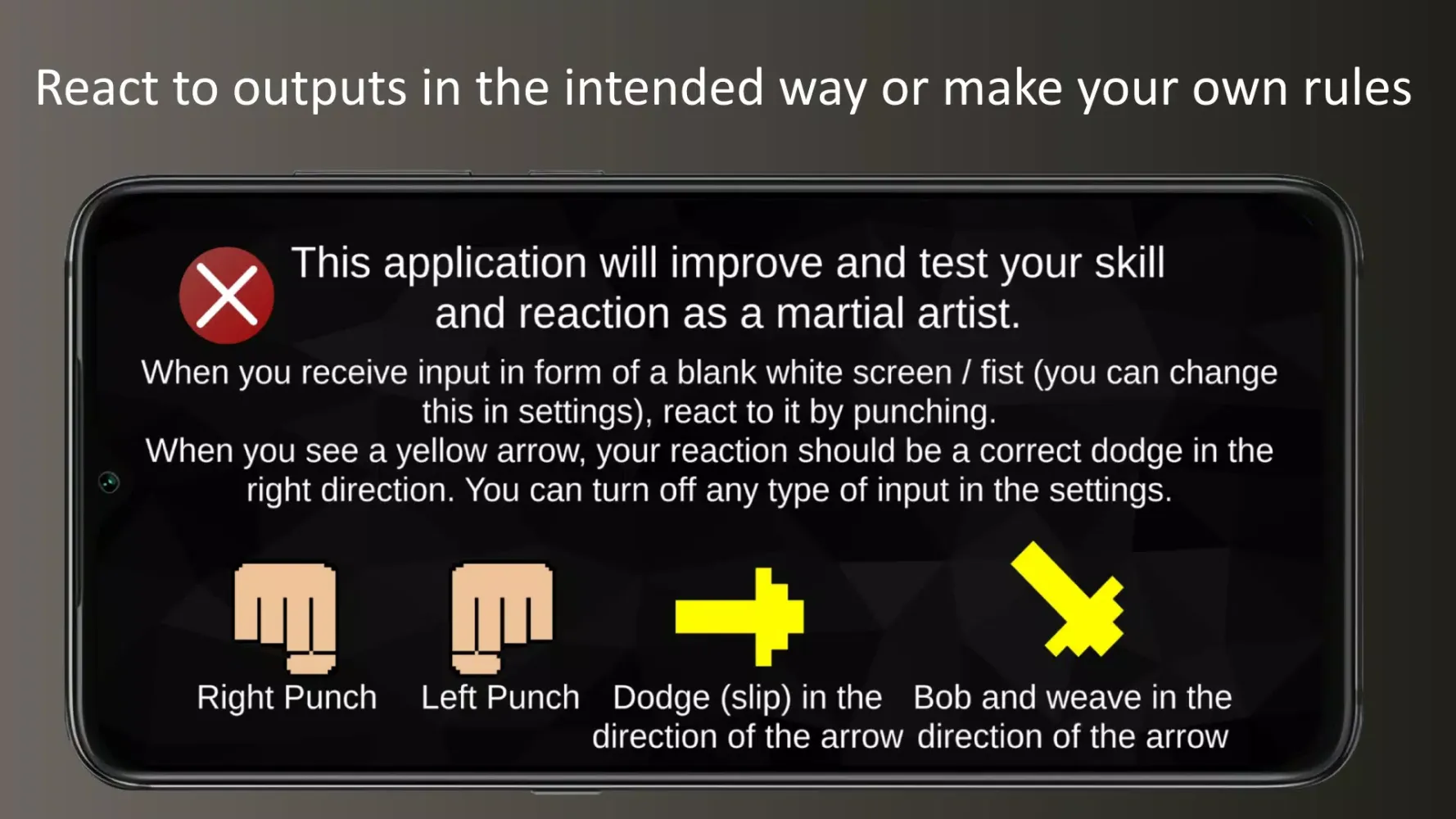 React to outputs in the intended way or make your own rules

This application will improve and test your skill and reaction as a martial artist.

When you receive input in form of a blank white screen / fist (you can change this in settings), react to it by punching.
When you see a yellow arrow, your reaction should be a correct dodge in the right direction. You can turn off any type of input in the settings.

Right Punch

Left Punch

Dodge (slip) in the direction of the arrow

Bob and weave in the direction of the arrow